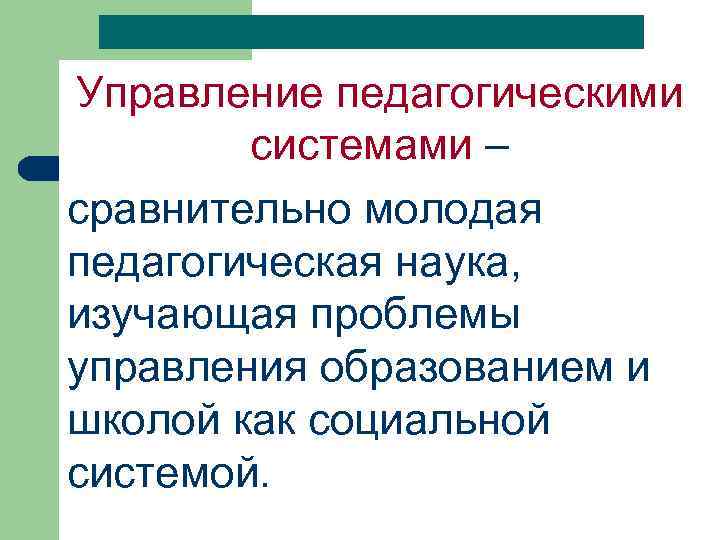 Управление педагогическими системами –

сравнительно молодая педагогическая наука, изучающая проблемы управления образованием и школой как социальной системой.